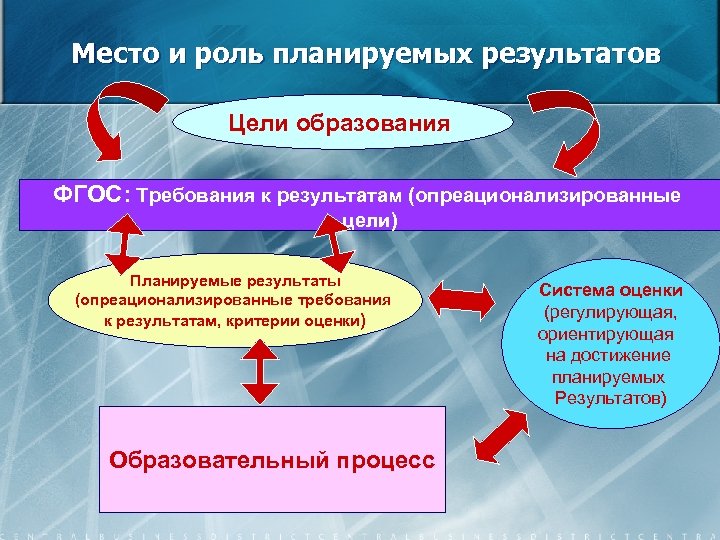 Место и роль планируемых результатов

Цели образования

ФГОС: Требования к результатам (опреационализированные цели)

Планируемые результаты (опреационализированные требования к результатам, критерии оценки)

Система оценки (регулирующая, ориентирующая на достижение планируемых Результатов)

Образовательный процесс

CENTRALBUSINESSDISTRICTCENTRALBUSINESSDISTRICTCENTR